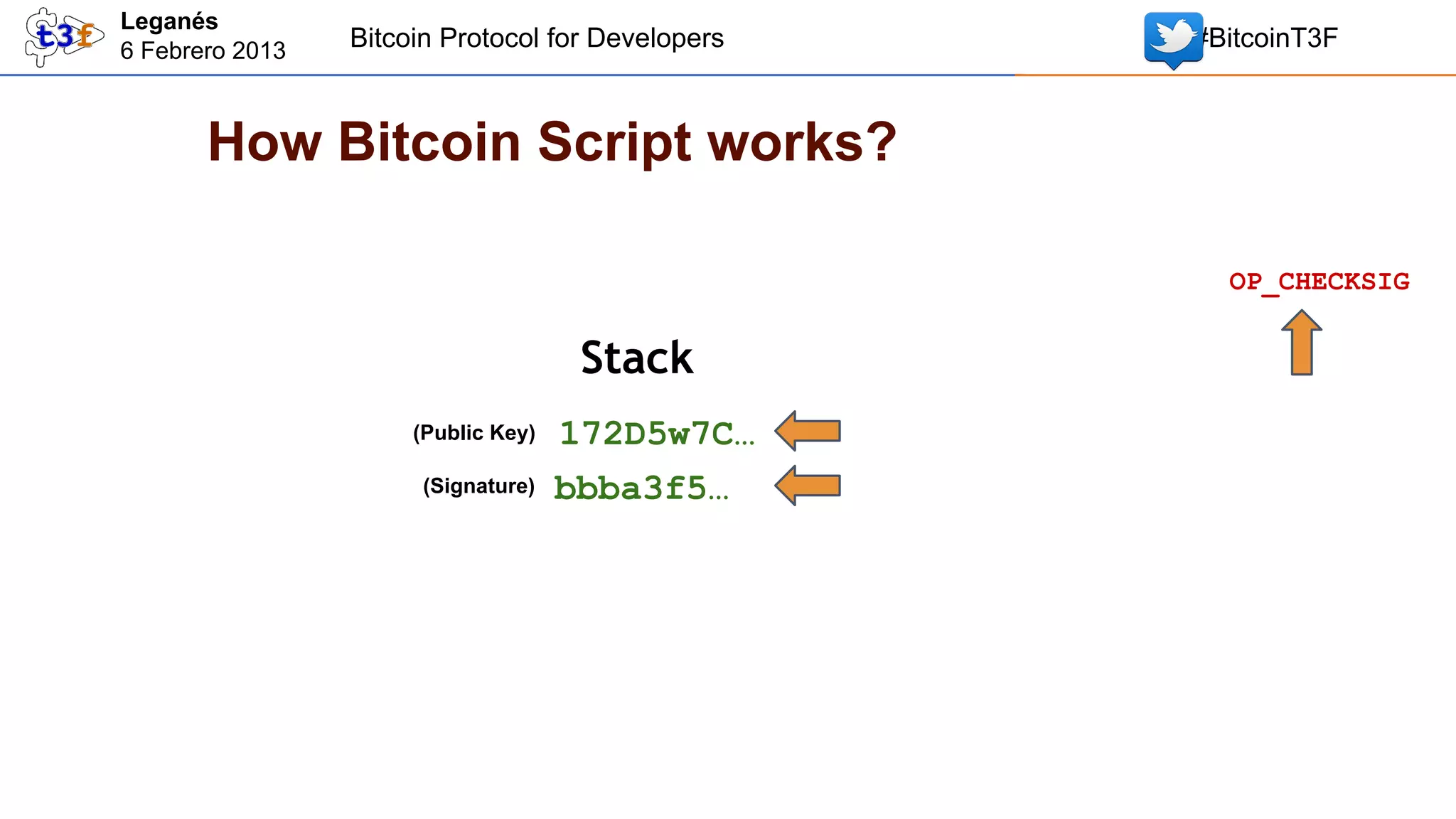 t3f

Leganés
6 Febrero 2013

Bitcoin Protocol for Developers

#BitcoinT3F

How Bitcoin Script works?

OP_CHECKSIG

Stack

(Public Key) 172D5w7C...

(Signature) bbba3f5...